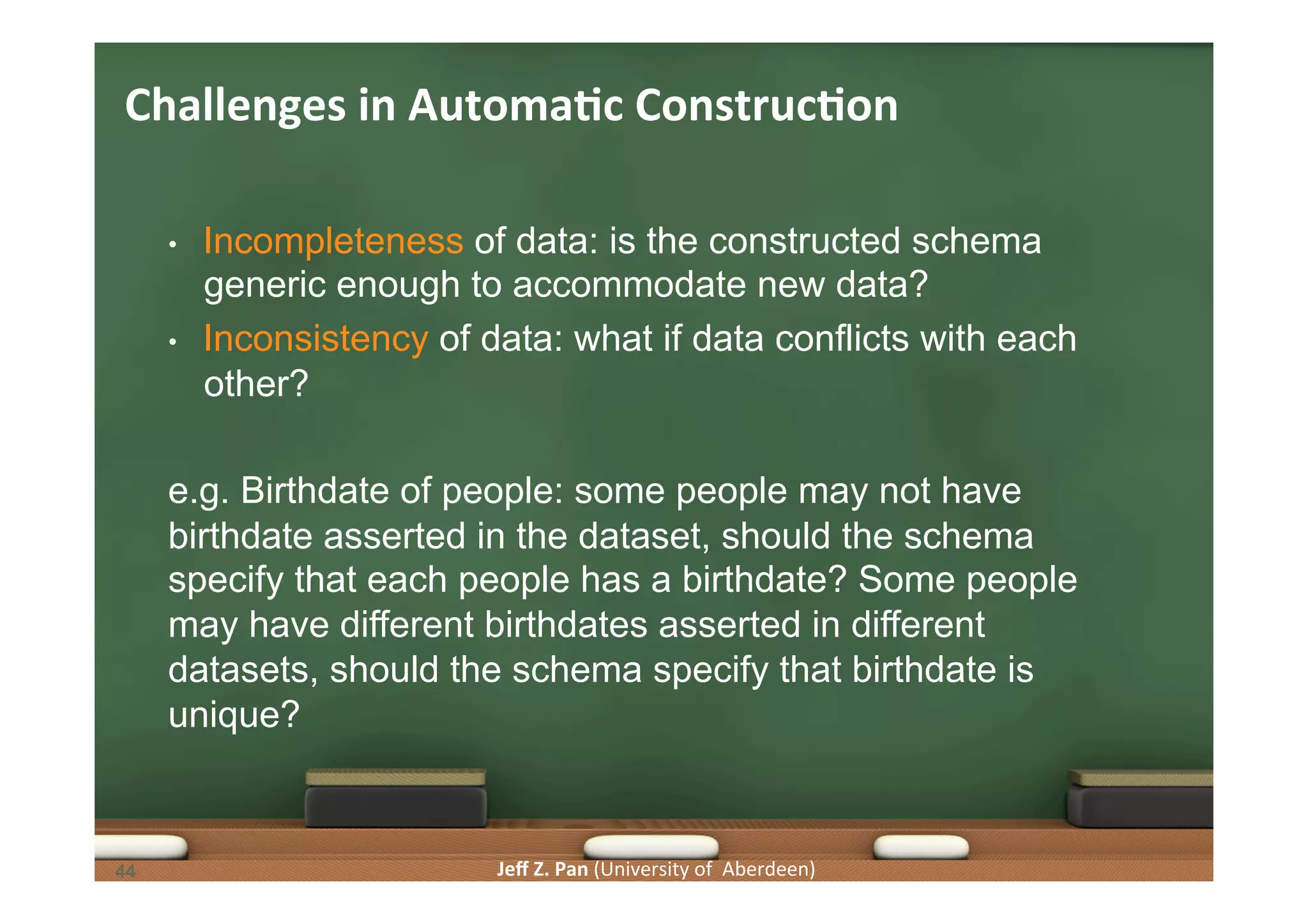 Challenges in Automatic Construction

• Incompleteness of data: is the constructed schema generic enough to accommodate new data?
• Inconsistency of data: what if data conflicts with each other?

e.g. Birthdate of people: some people may not have birthdate asserted in the dataset, should the schema specify that each people has a birthdate? Some people may have different birthdates asserted in different datasets, should the schema specify that birthdate is unique?

44

Jeff Z. Pan (University of Aberdeen)